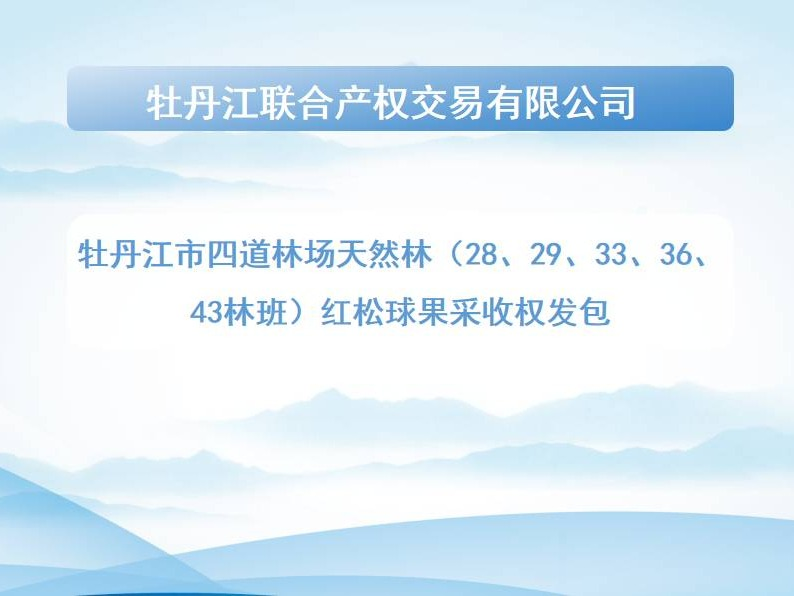 牡丹江联合产权交易有限公司

牡丹江市四道林场天然林（28、29、33、36、43林班）红松球果采收权发包